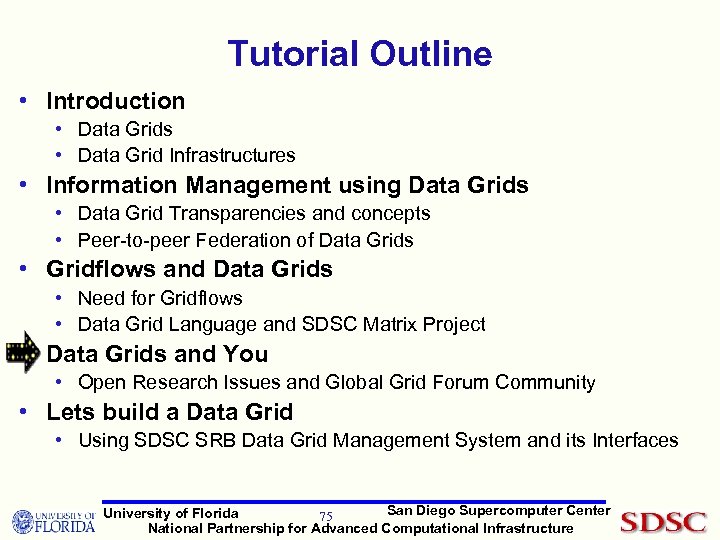 Tutorial Outline

• Introduction
  • Data Grids
  • Data Grid Infrastructures
• Information Management using Data Grids
  • Data Grid Transparencies and concepts
  • Peer-to-peer Federation of Data Grids
• Gridflows and Data Grids
  • Need for Gridflows
  • Data Grid Language and SDSC Matrix Project
Data Grids and You
  • Open Research Issues and Global Grid Forum Community
• Lets build a Data Grid
  • Using SDSC SRB Data Grid Management System and its Interfaces

UNIVERSITY OF FLORIDA
University of Florida 75 San Diego Supercomputer Center
National Partnership for Advanced Computational Infrastructure
SDSC